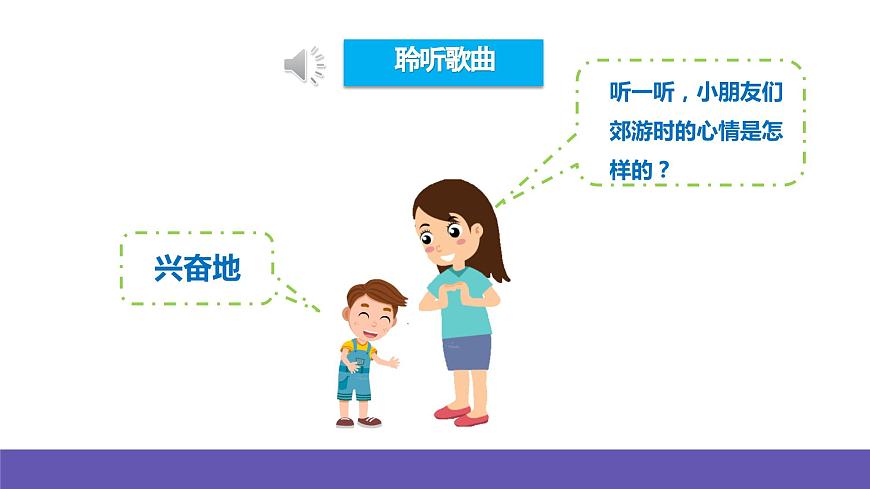 聆听歌曲

听一听，小朋友们郊游时的心情是怎样的？

兴奋地